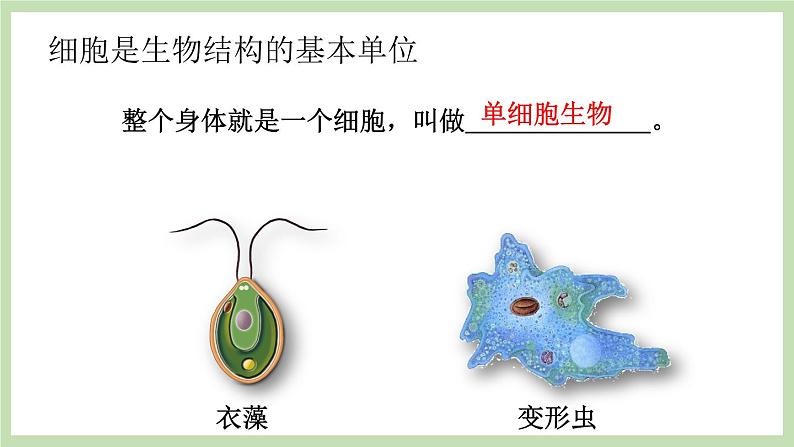 细胞是生物结构的基本单位

整个身体就是一个细胞，叫做单细胞生物。

衣藻

变形虫